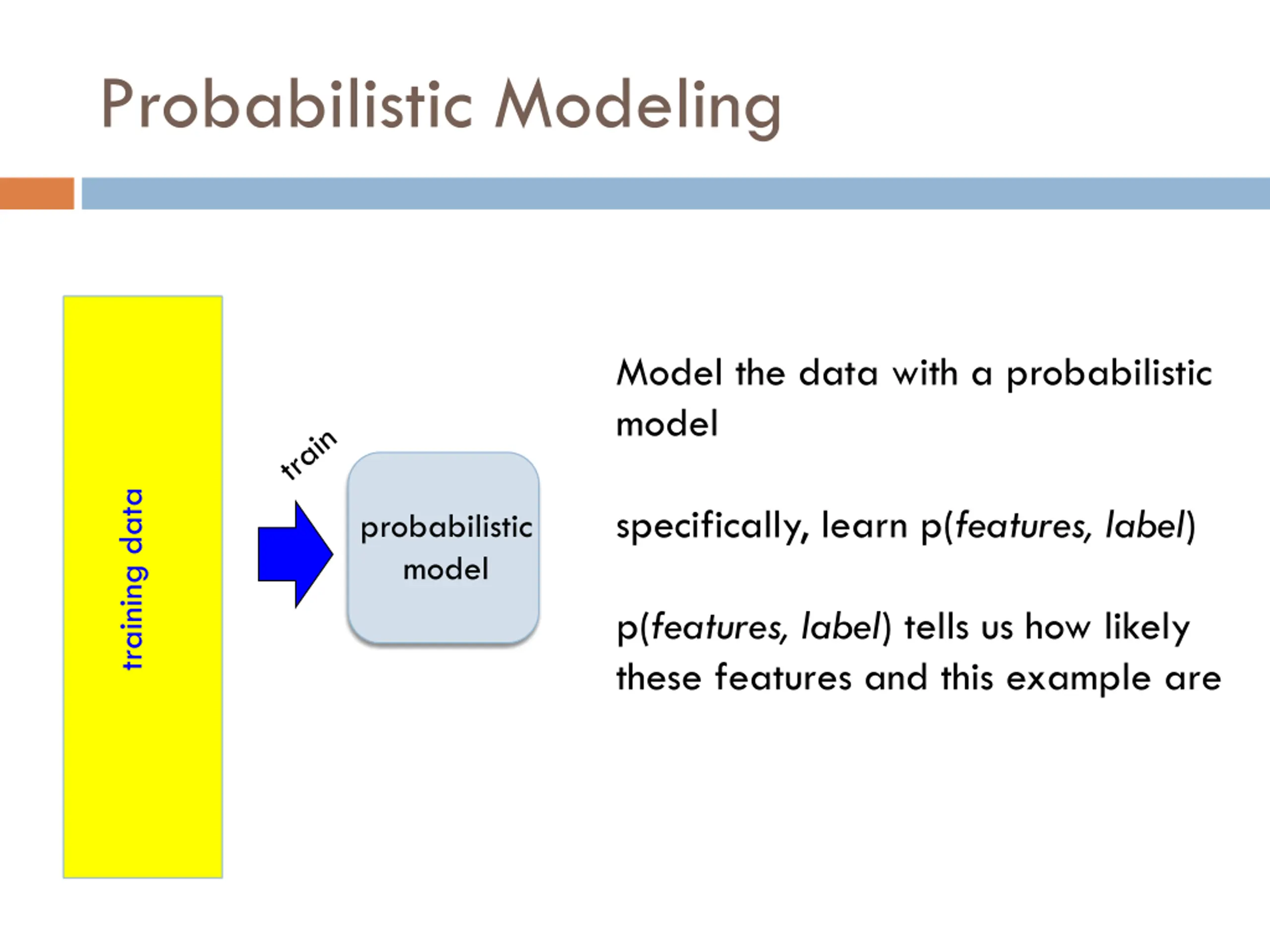 Probabilistic Modeling

training data

train

probabilistic model

Model the data with a probabilistic model

specifically, learn p(features, label)

p(features, label) tells us how likely these features and this example are